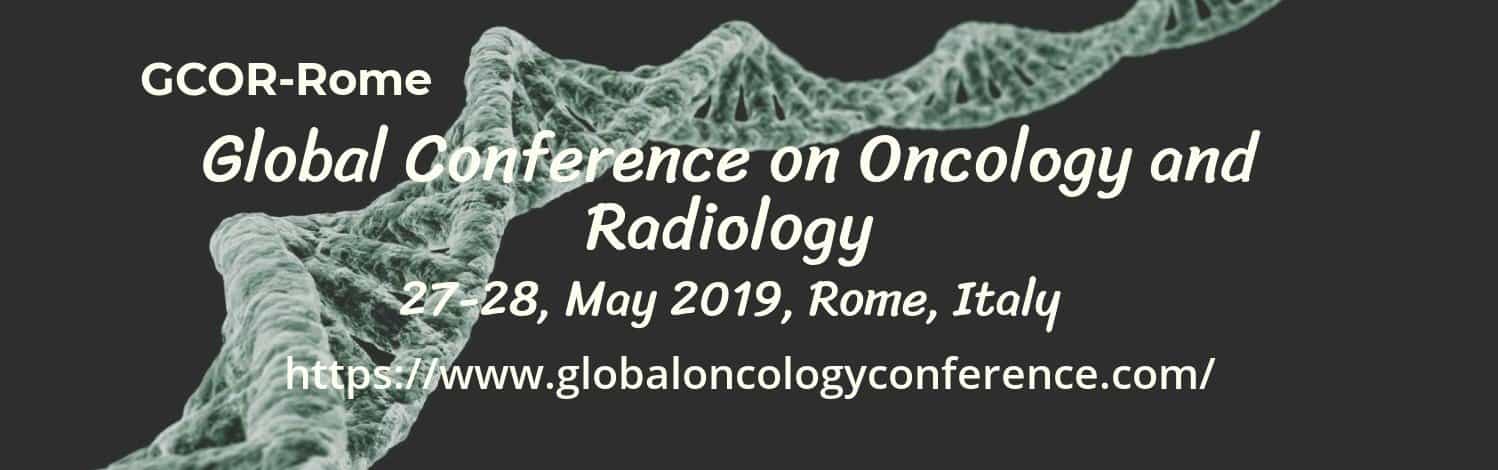 GCOR-Rome

Global Conference on Oncology and Radiology

27-28, May 2019, Rome, Italy

https://www.globaloncologyconference.com/